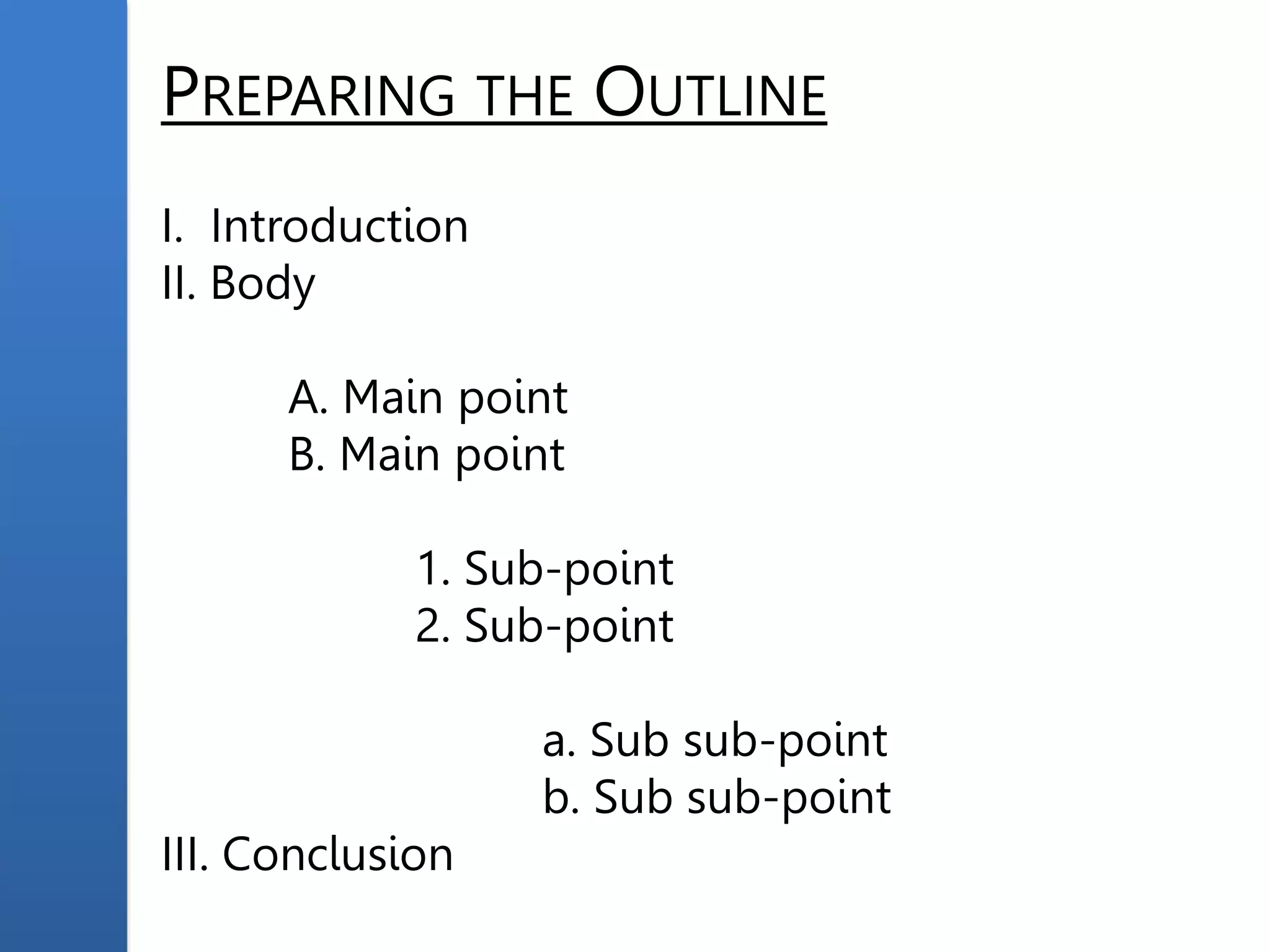 PREPARING THE OUTLINE

I. Introduction
II. Body

A. Main point
B. Main point

1. Sub-point
2. Sub-point

a. Sub sub-point
b. Sub sub-point

III. Conclusion